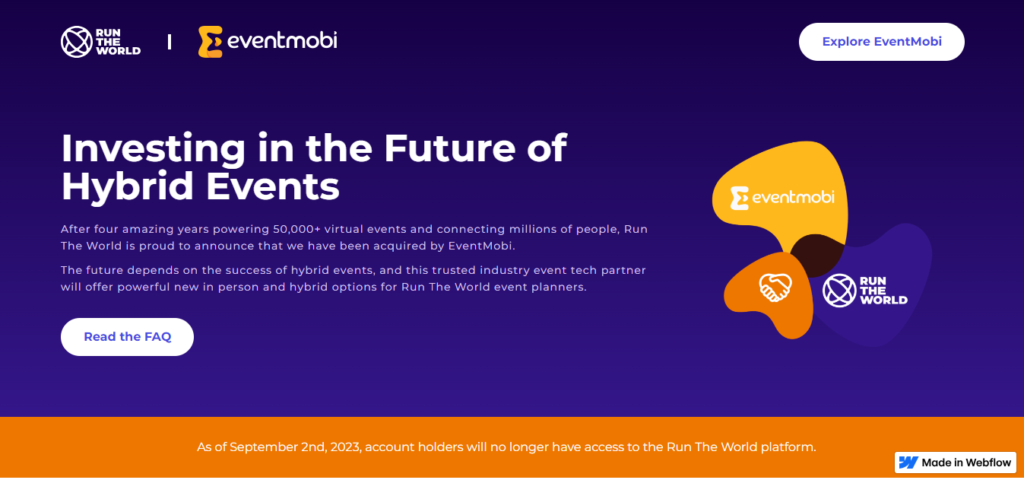 RUN THE WORLD | eventmobi

Explore EventMobi

Investing in the Future of Hybrid Events

After four amazing years powering 50,000+ virtual events and connecting millions of people, Run The World is proud to announce that we have been acquired by EventMobi.

The future depends on the success of hybrid events, and this trusted industry event tech partner will offer powerful new in person and hybrid options for Run The World event planners.

Read the FAQ

eventmobi

RUN THE WORLD

As of September 2nd, 2023, account holders will no longer have access to the Run The World platform.

Made in Webflow